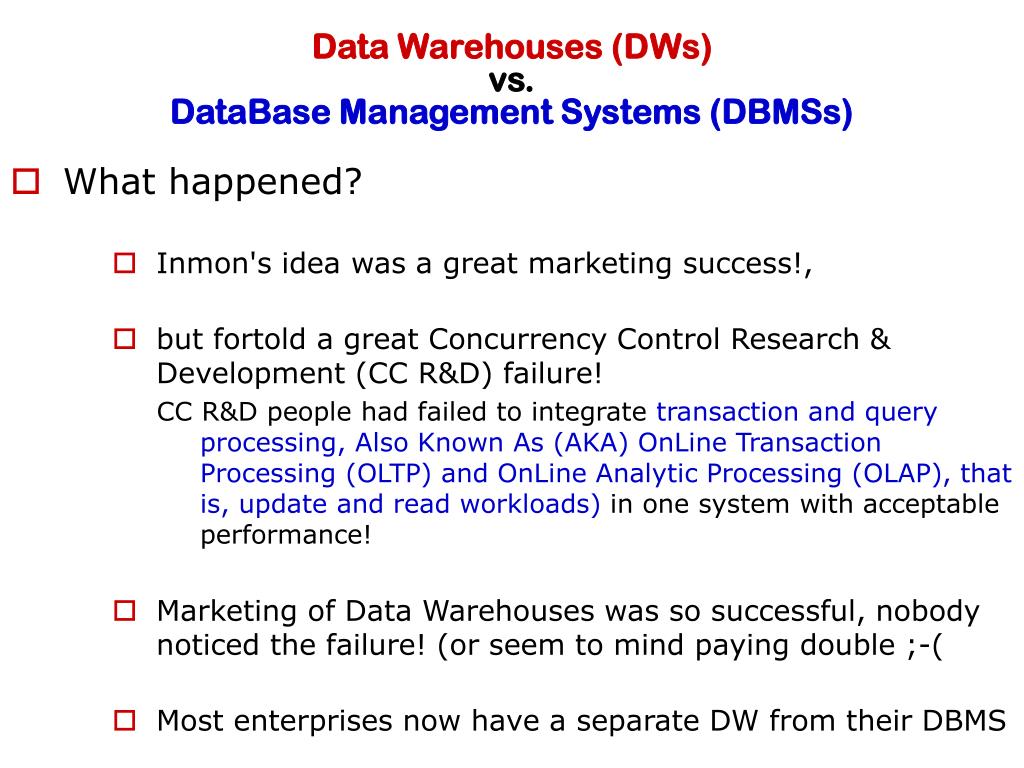 Data Warehouses (DWs)
vs.
DataBase Management Systems (DBMSs)

What happened?

Inmon's idea was a great marketing success!,

but fortold a great Concurrency Control Research & Development (CC R&D) failure!

CC R&D people had failed to integrate transaction and query processing, Also Known As (AKA) OnLine Transaction Processing (OLTP) and OnLine Analytic Processing (OLAP), that is, update and read workloads) in one system with acceptable performance!

Marketing of Data Warehouses was so successful, nobody noticed the failure! (or seem to mind paying double ;-(

Most enterprises now have a separate DW from their DBMS